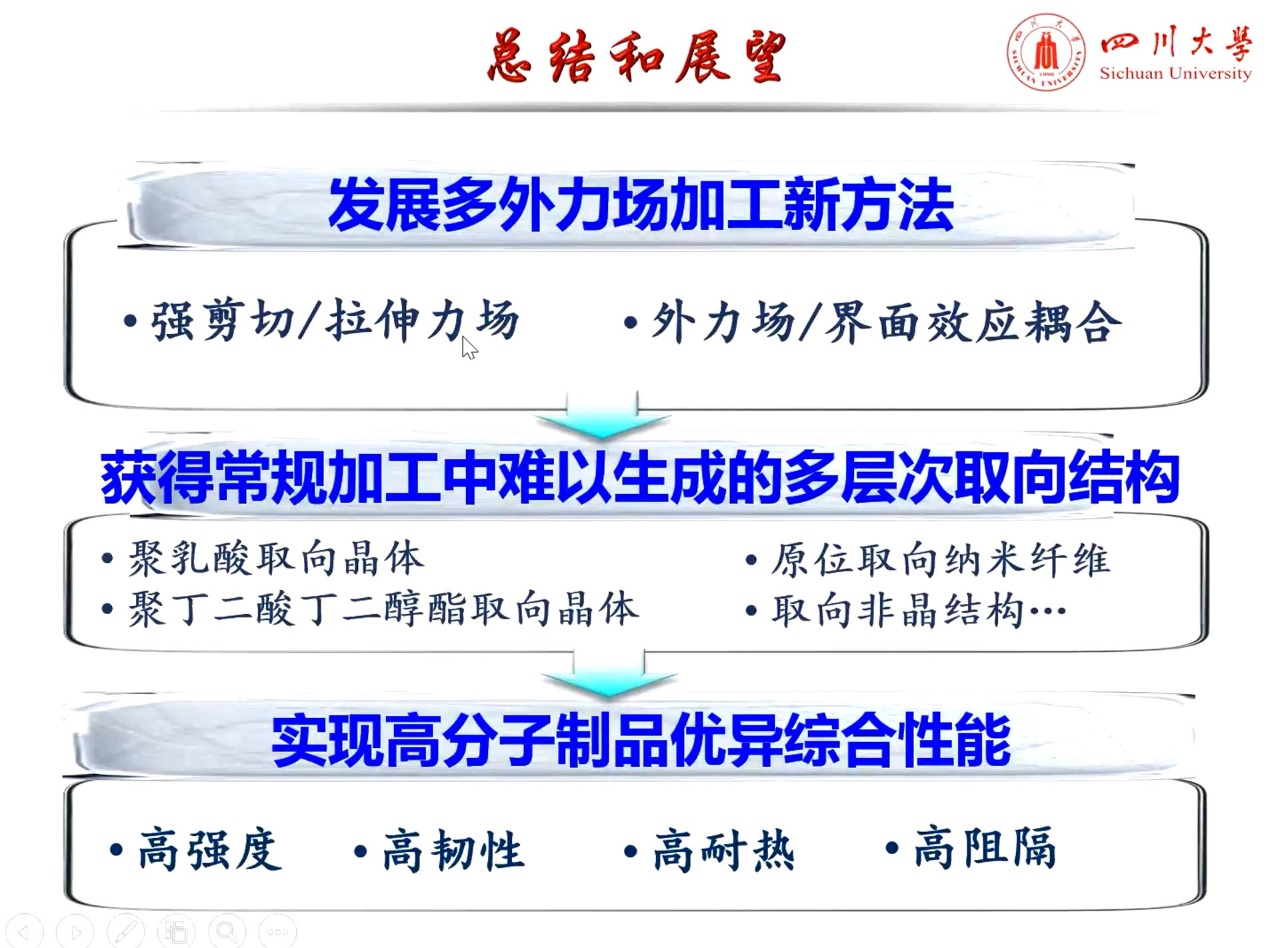 总结和展望

四川大學
Sichuan University

发展多外力场加工新方法

• 强剪切/拉伸力场 • 外力场/界面效应耦合

获得常规加工中难以生成的多层次取向结构

• 聚乳酸取向晶体
• 聚丁二酸丁二醇酯取向晶体
• 原位取向纳米纤维
• 取向非晶结构…

实现高分子制品优异综合性能

• 高强度 • 高韧性 • 高耐热 • 高阻隔